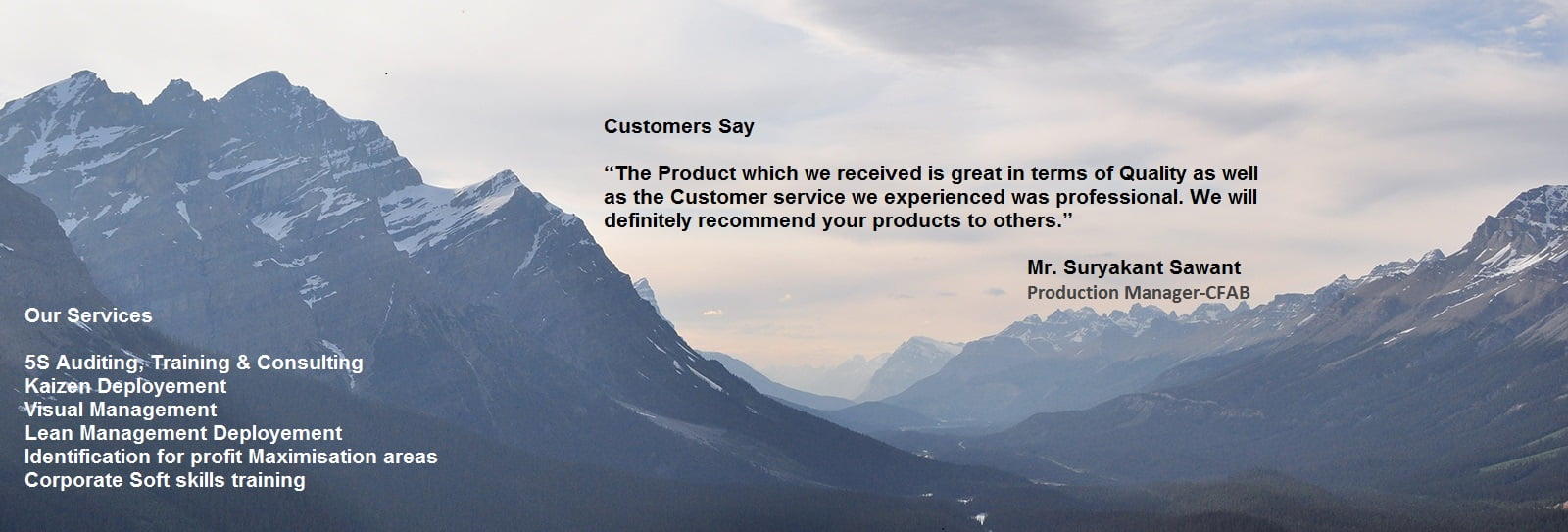 Customers Say

“The Product which we received is great in terms of Quality as well as the Customer service we experienced was professional. We will definitely recommend your products to others.”

Mr. Suryakant Sawant
Production Manager-CFAB

Our Services

5S Auditing, Training & Consulting
Kaizen Deployement
Visual Management
Lean Management Deployement
Identification for profit Maximisation areas
Corporate Soft skills training